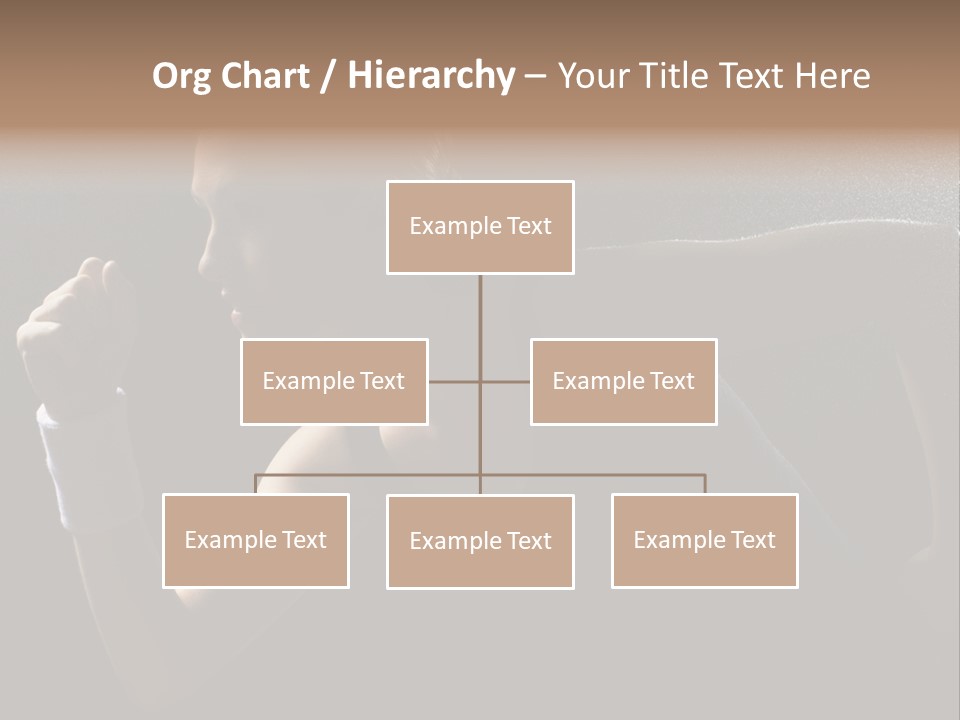 Org Chart / Hierarchy – Your Title Text Here

Example Text

Example Text

Example Text

Example Text

Example Text

Example Text